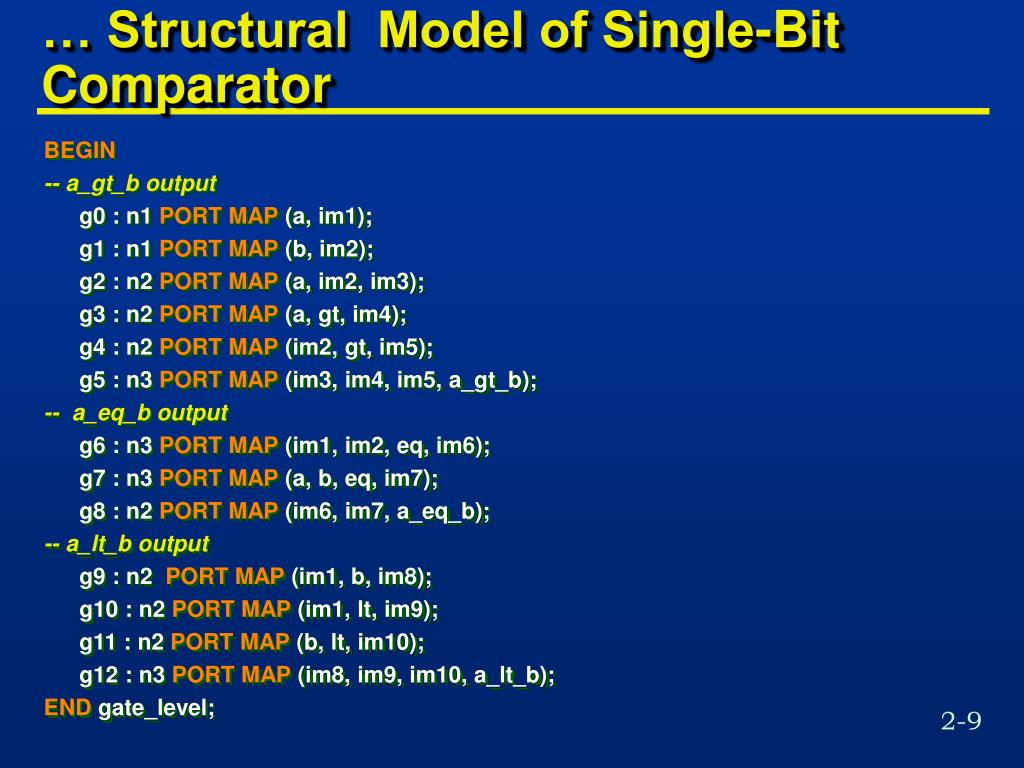 … Structural Model of Single-Bit Comparator

BEGIN
-- a_gt_b output
g0 : n1 PORT MAP (a, im1);
g1 : n1 PORT MAP (b, im2);
g2 : n2 PORT MAP (a, im2, im3);
g3 : n2 PORT MAP (a, gt, im4);
g4 : n2 PORT MAP (im2, gt, im5);
g5 : n3 PORT MAP (im3, im4, im5, a_gt_b);
-- a_eq_b output
g6 : n3 PORT MAP (im1, im2, eq, im6);
g7 : n3 PORT MAP (a, b, eq, im7);
g8 : n2 PORT MAP (im6, im7, a_eq_b);
-- a_lt_b output
g9 : n2 PORT MAP (im1, b, im8);
g10 : n2 PORT MAP (im1, lt, im9);
g11 : n2 PORT MAP (b, lt, im10);
g12 : n3 PORT MAP (im8, im9, im10, a_lt_b);
END gate_level;

2-9